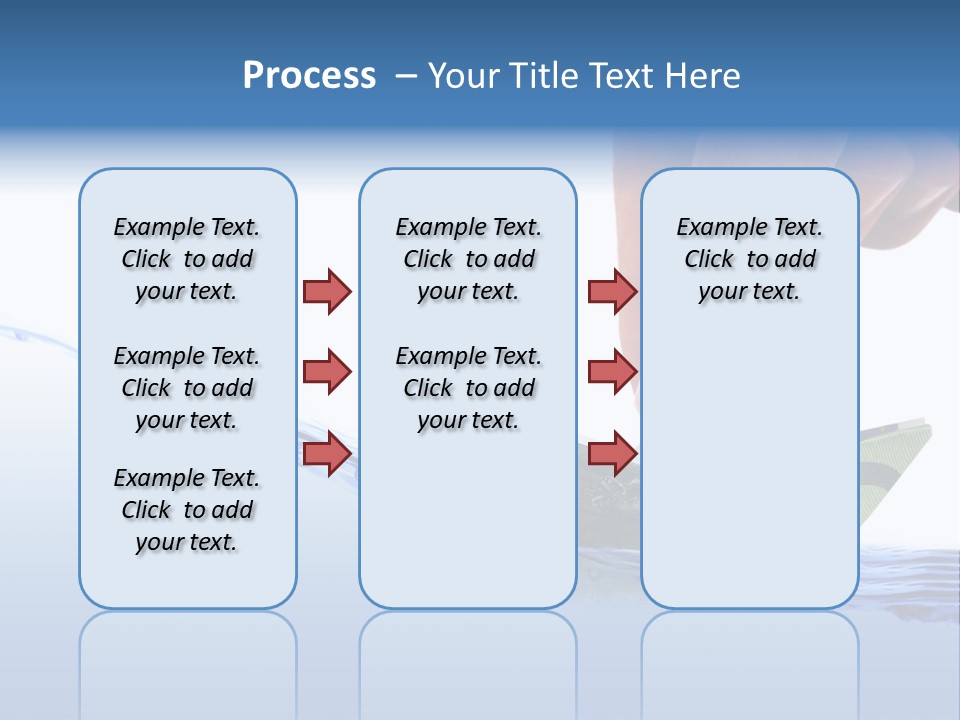 Process – Your Title Text Here

Example Text. Click to add your text.

Example Text. Click to add your text.

Example Text. Click to add your text.

Example Text. Click to add your text.

Example Text. Click to add your text.

Example Text. Click to add your text.